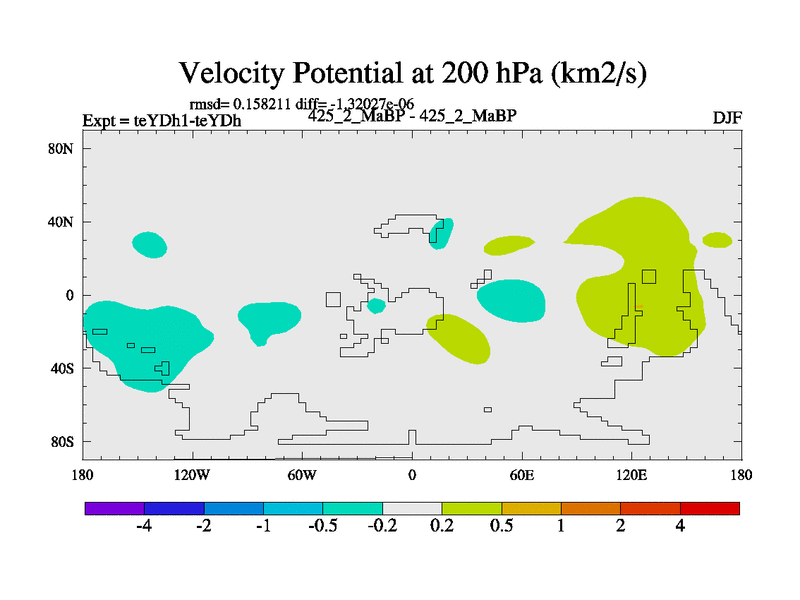 Velocity Potential at 200 hPa (km2/s)

rmsd= 0.158211 diff= -1.32027e-06

Expt = teYDh1-teYDh

425_2_MaBP - 425_2_MaBP

DJF

80N
40N
0
40S
80S

180 120W 60W 0 60E 120E 180

-4 -2 -1 -0.5 -0.2 0.2 0.5 1 2 4